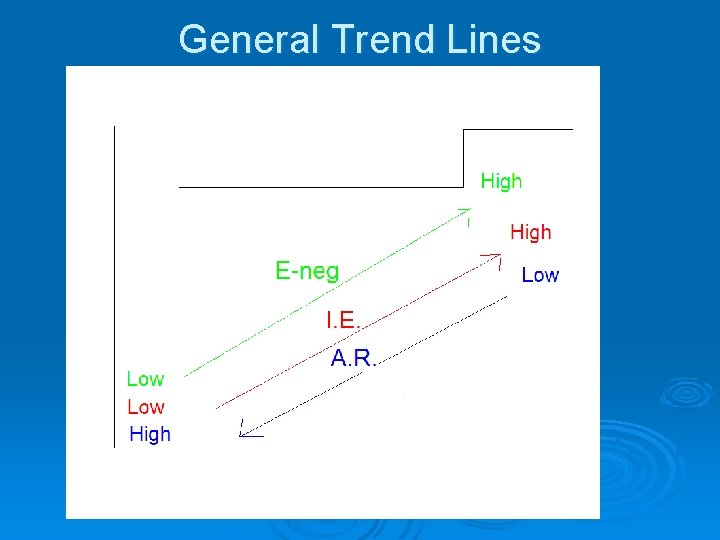 General Trend Lines

High

High

Low

E-neg

I.E.

A.R.

Low

Low

High